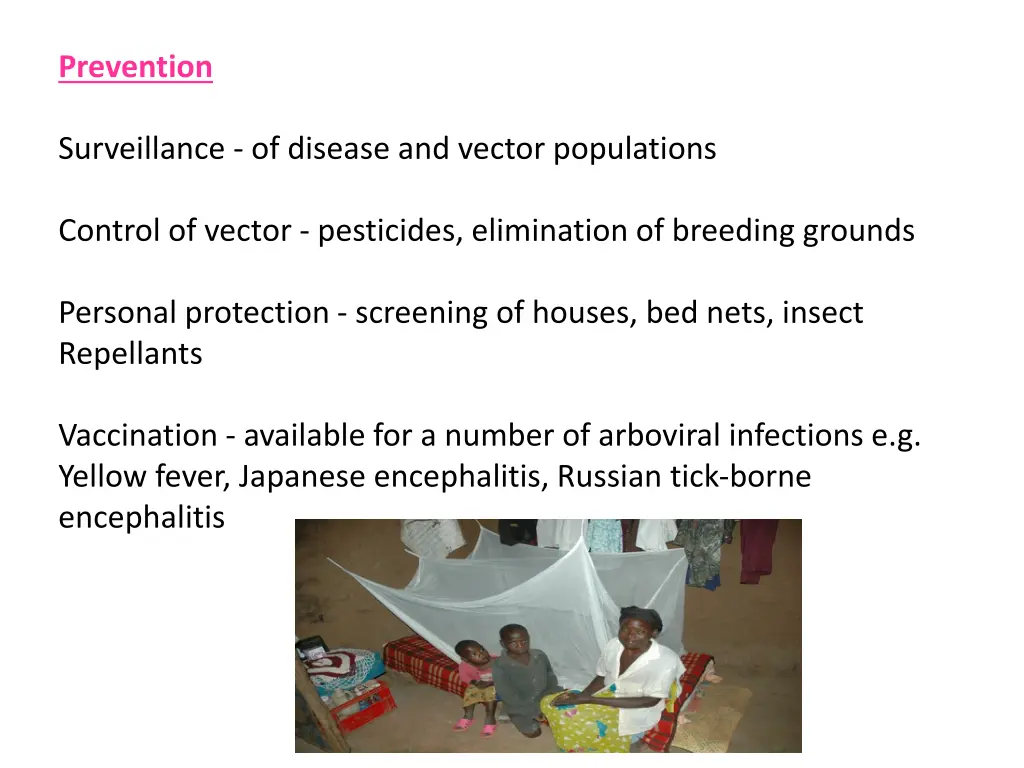 Prevention

Surveillance - of disease and vector populations

Control of vector - pesticides, elimination of breeding grounds

Personal protection - screening of houses, bed nets, insect Repellants

Vaccination - available for a number of arboviral infections e.g. Yellow fever, Japanese encephalitis, Russian tick-borne encephalitis